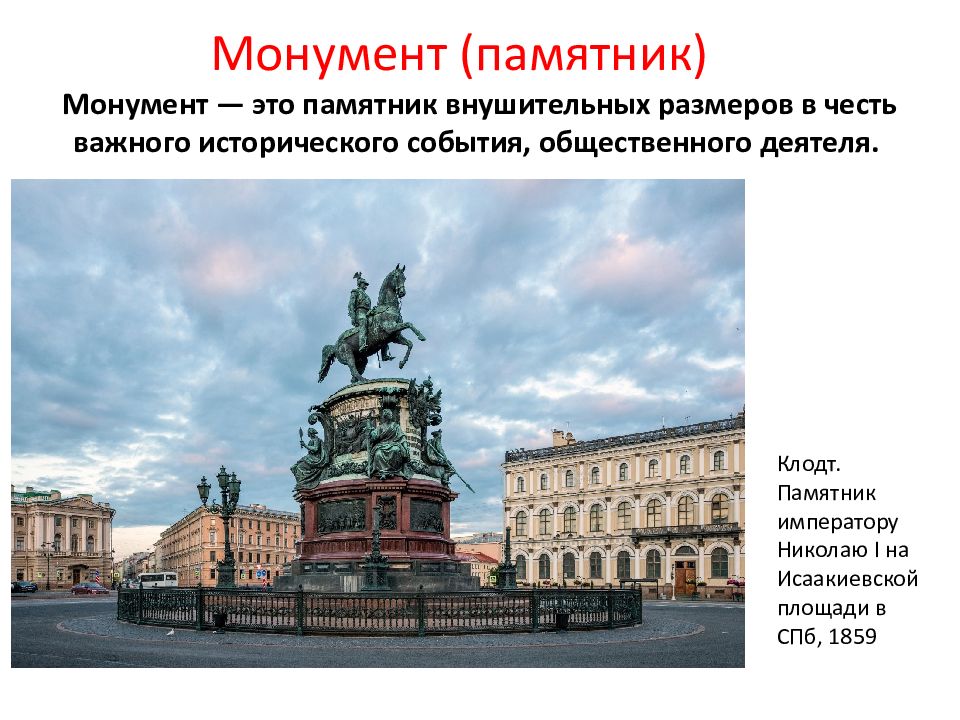 Монумент (памятник)

Монумент — это памятник внушительных размеров в честь важного исторического события, общественного деятеля.

Клодт. Памятник императору Николаю I на Исаакиевской площади в СПб, 1859